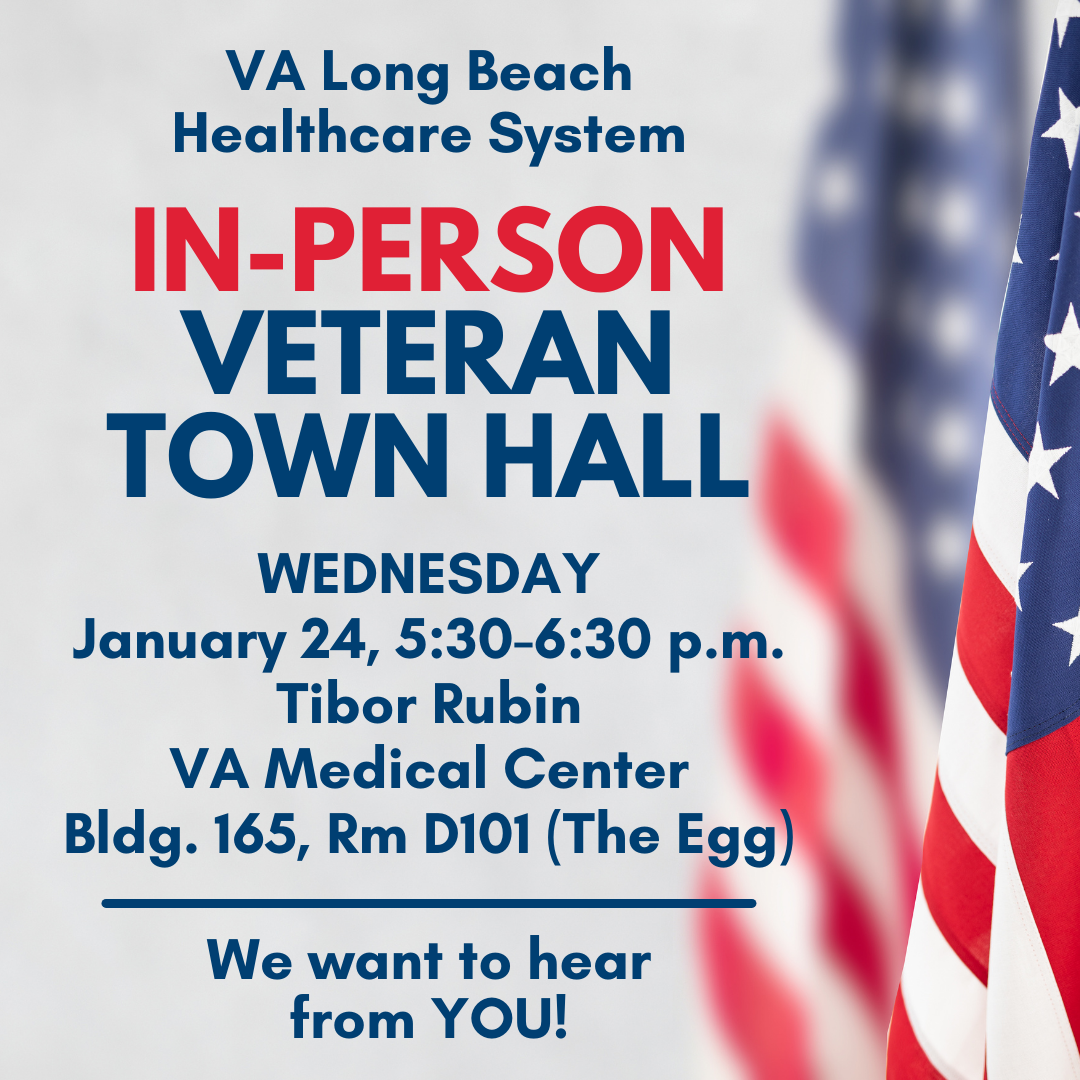 VA Long Beach Healthcare System

IN-PERSON VETERAN TOWN HALL

WEDNESDAY
January 24, 5:30-6:30 p.m.
Tibor Rubin
VA Medical Center
Bldg. 165, Rm D101 (The Egg)

We want to hear from YOU!